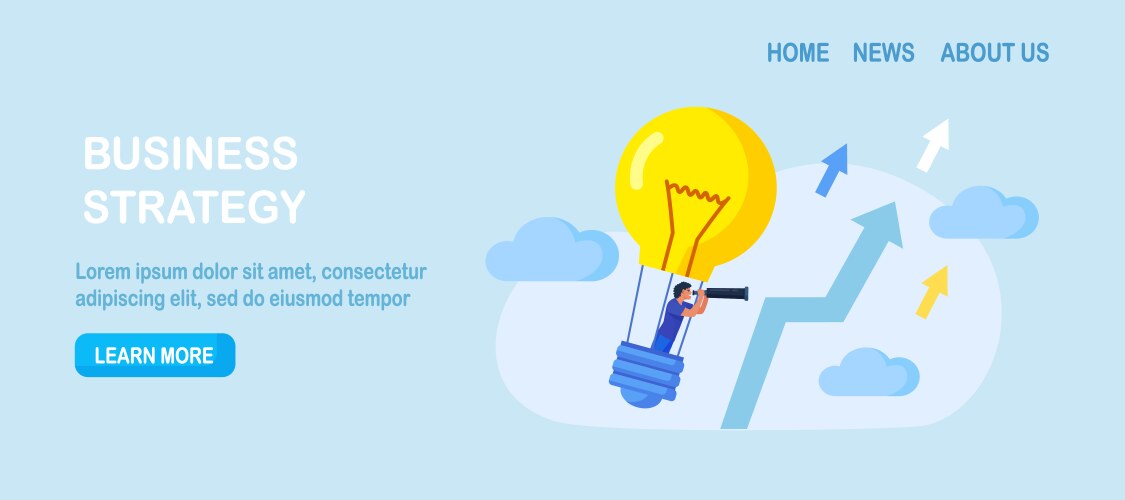 HOME NEWS ABOUT US

BUSINESS STRATEGY

Lorem ipsum dolor sit amet, consectetur adipiscing elit, sed do eiusmod tempor

LEARN MORE